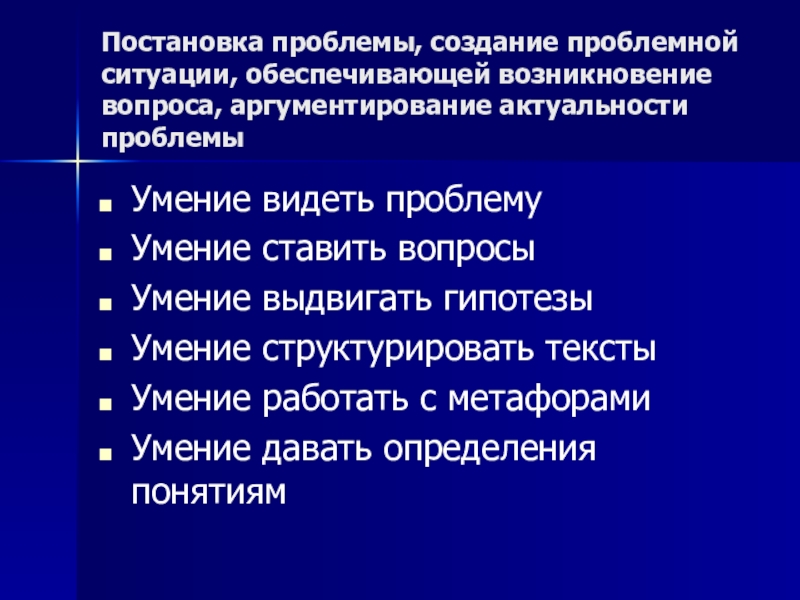 Постановка проблемы, создание проблемной ситуации, обеспечивающей возникновение вопроса, аргументирование актуальности проблемы

- Умение видеть проблему
- Умение ставить вопросы
- Умение выдвигать гипотезы
- Умение структурировать тексты
- Умение работать с метафорами
- Умение давать определения понятиям